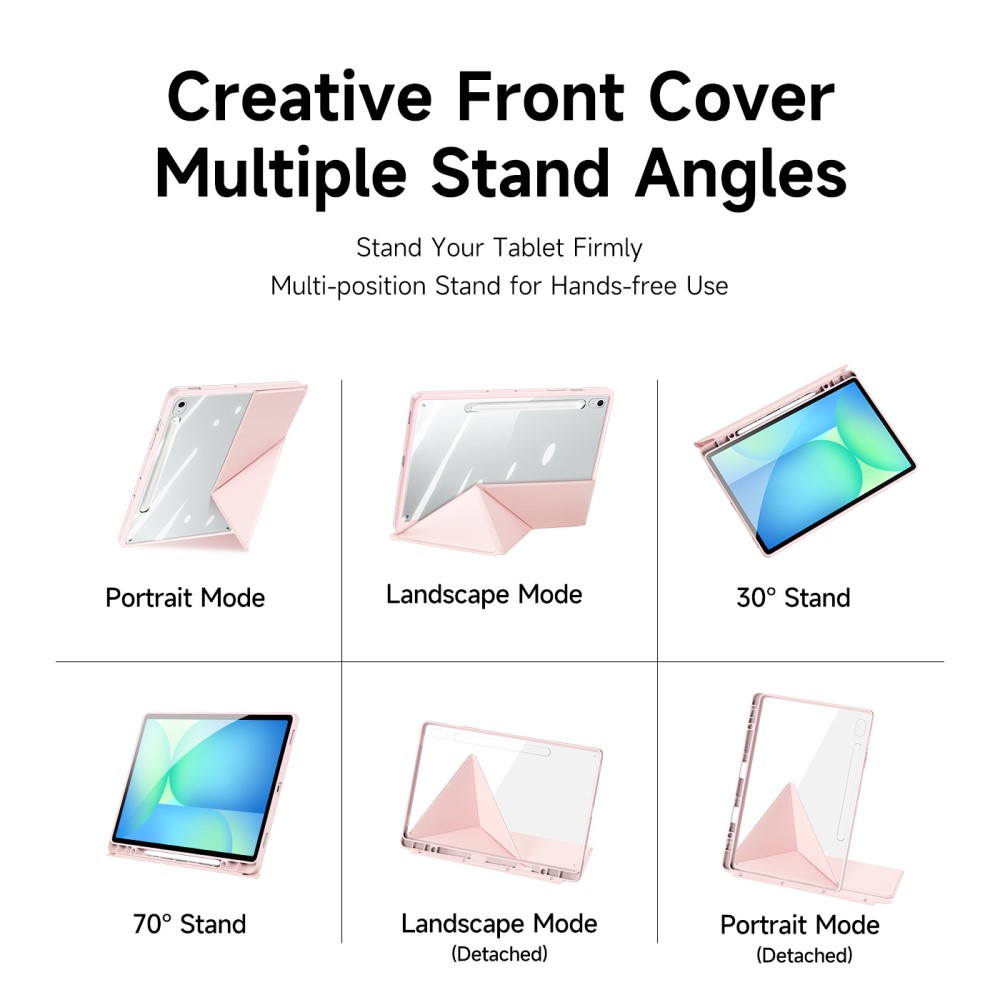 Creative Front Cover
Multiple Stand Angles

Stand Your Tablet Firmly
Multi-position Stand for Hands-free Use

Portrait Mode

Landscape Mode

30° Stand

70° Stand

Landscape Mode
(Detached)

Portrait Mode
(Detached)